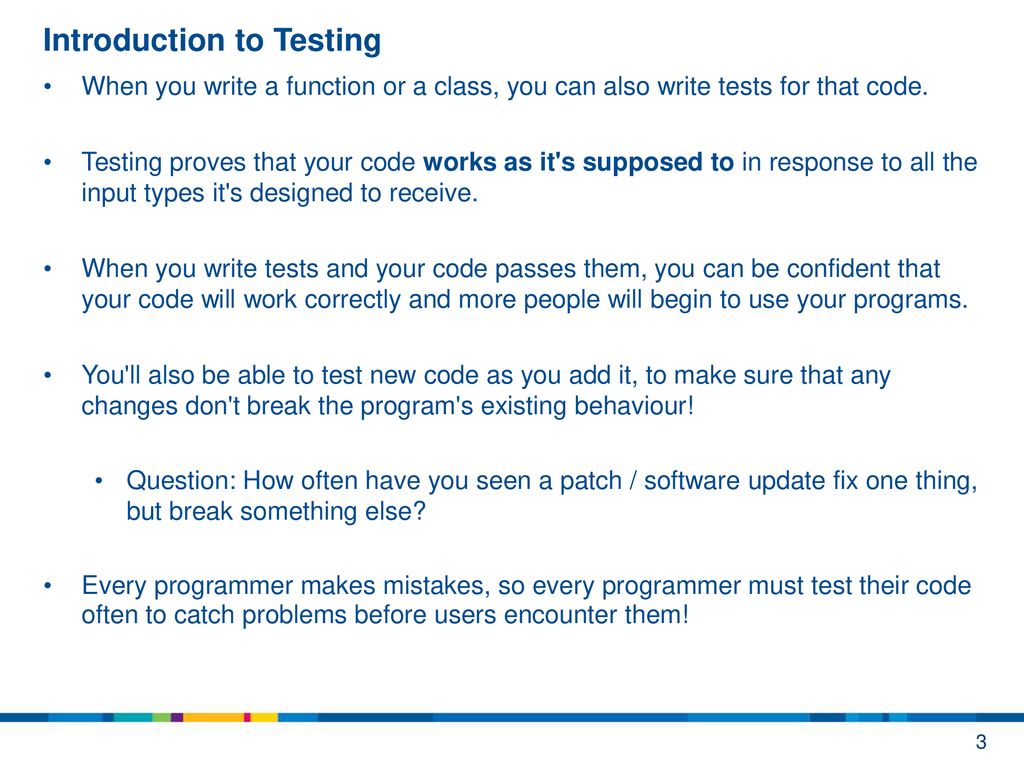 Introduction to Testing

• When you write a function or a class, you can also write tests for that code.

• Testing proves that your code works as it's supposed to in response to all the input types it's designed to receive.

• When you write tests and your code passes them, you can be confident that your code will work correctly and more people will begin to use your programs.

• You'll also be able to test new code as you add it, to make sure that any changes don't break the program's existing behaviour!

• Question: How often have you seen a patch / software update fix one thing, but break something else?

• Every programmer makes mistakes, so every programmer must test their code often to catch problems before users encounter them!

3